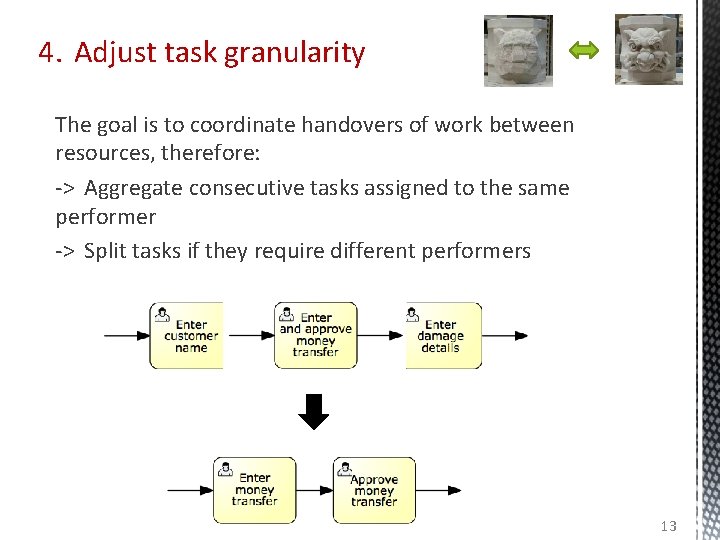 4. Adjust task granularity

The goal is to coordinate handovers of work between resources, therefore:

-> Aggregate consecutive tasks assigned to the same performer

-> Split tasks if they require different performers

Enter customer name

Enter and approve money transfer

Enter damage details

Enter money transfer

Approve money transfer

13